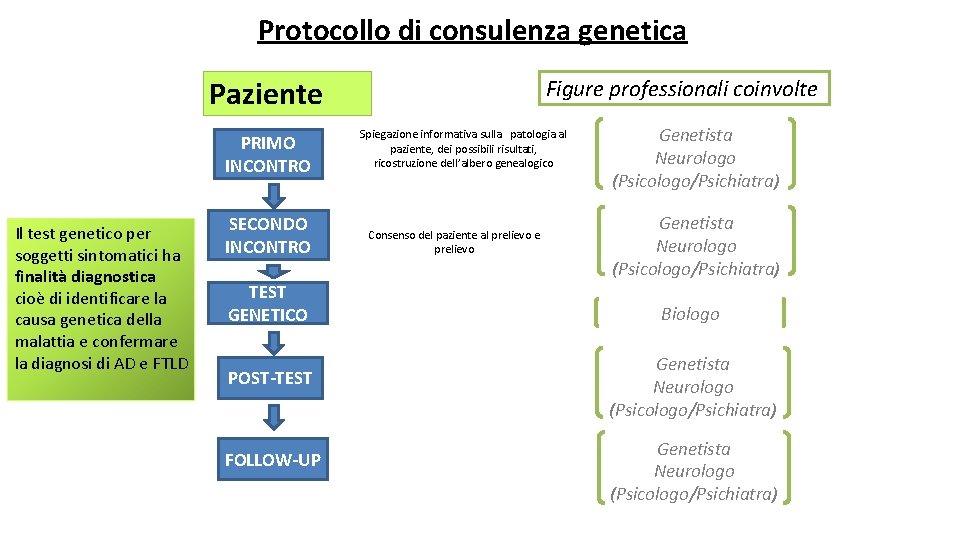 Protocollo di consulenza genetica

Paziente

Figure professionali coinvolte

Il test genetico per soggetti sintomatici ha finalità diagnostica cioè di identificare la causa genetica della malattia e confermare la diagnosi di AD e FTLD

PRIMO INCONTRO

Spiegazione informativa sulla patologia al paziente, dei possibili risultati, ricostruzione dell'albero genealogico

Genetista
Neurologo
(Psicologo/Psichiatra)

SECONDO INCONTRO

Consenso del paziente al prelievo e prelievo

Genetista
Neurologo
(Psicologo/Psichiatra)

TEST GENETICO

Biologo

POST-TEST

Genetista
Neurologo
(Psicologo/Psichiatra)

FOLLOW-UP

Genetista
Neurologo
(Psicologo/Psichiatra)